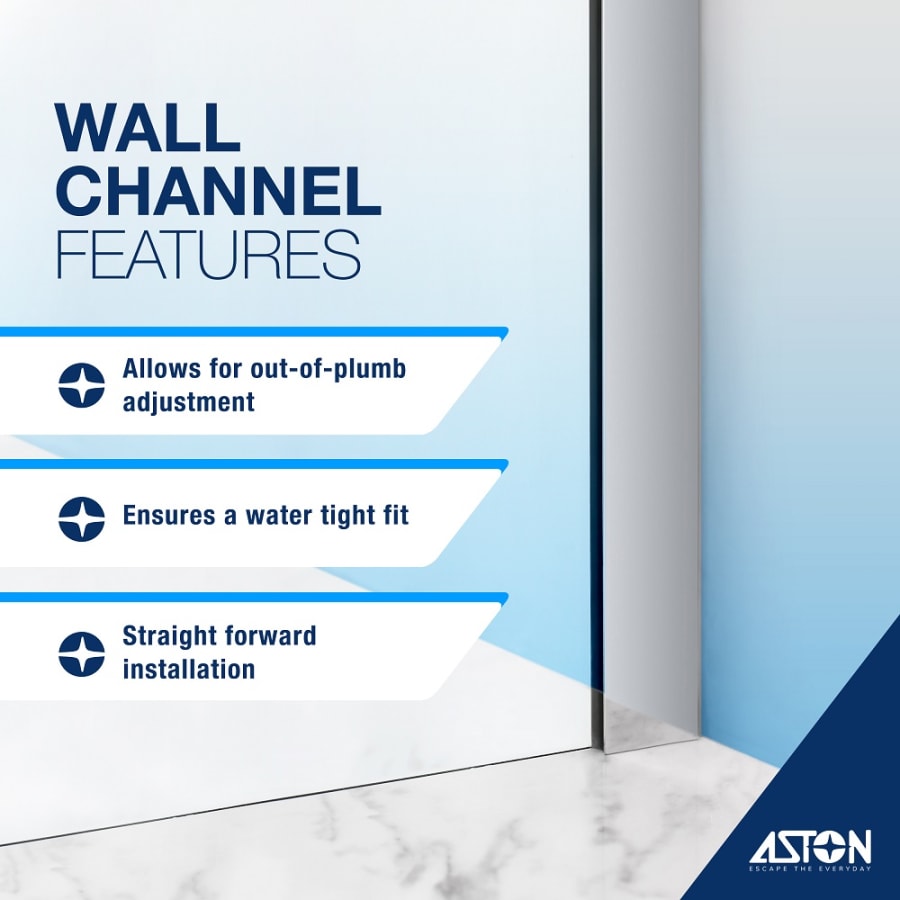 WALL CHANNEL FEATURES

Allows for out-of-plumb adjustment

Ensures a water tight fit

Straight forward installation

ASTON
ESCAPE THE EVERYDAY